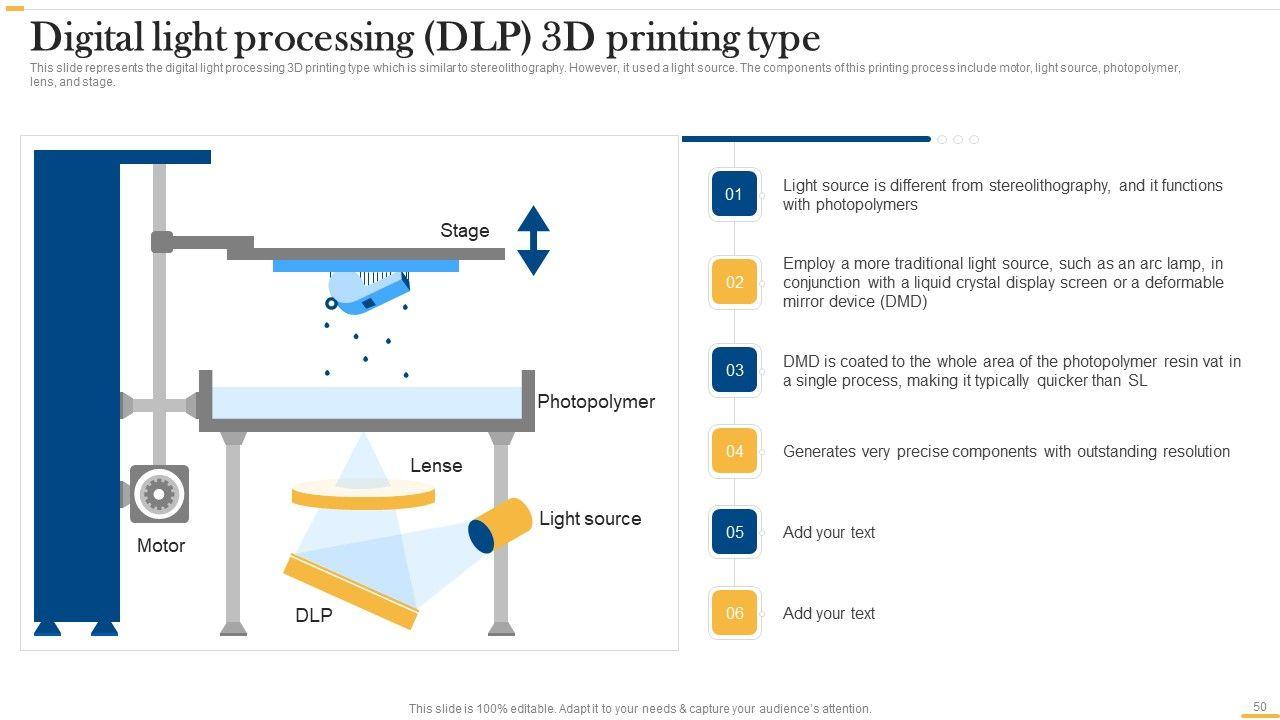 Digital light processing (DLP) 3D printing type

This slide represents the digital light processing 3D printing type which is similar to stereolithography. However, it used a light source. The components of this printing process include motor, light source, photopolymer, lens, and stage.

Stage

Photopolymer

Lense

Light source

Motor

DLP

01 Light source is different from stereolithography, and it functions with photopolymers

02 Employ a more traditional light source, such as an arc lamp, in conjunction with a liquid crystal display screen or a deformable mirror device (DMD)

03 DMD is coated to the whole area of the photopolymer resin vat in a single process, making it typically quicker than SL

04 Generates very precise components with outstanding resolution

05 Add your text

06 Add your text

This slide is 100% editable. Adapt it to your needs & capture your audience's attention.

50